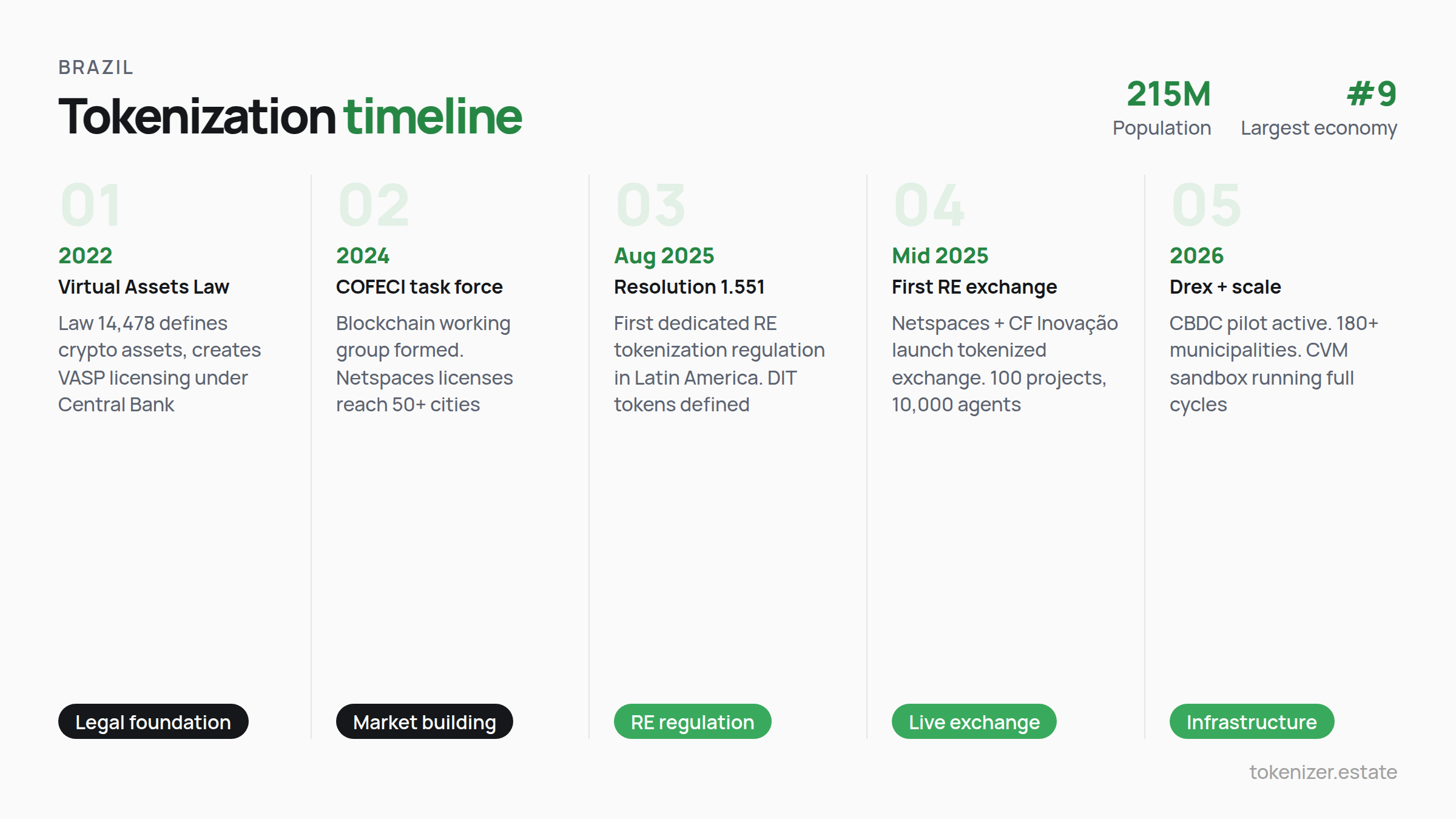 BRAZIL

Tokenization timeline

215M
Population

#9
Largest economy

01
2022
Virtual Assets Law
Law 14,478 defines crypto assets, creates VASP licensing under Central Bank
Legal foundation

02
2024
COFECI task force
Blockchain working group formed. Netspaces licenses reach 50+ cities
Market building

03
Aug 2025
Resolution 1.551
First dedicated RE tokenization regulation in Latin America. DIT tokens defined
RE regulation

04
Mid 2025
First RE exchange
Netspaces + CF Inovação launch tokenized exchange. 100 projects, 10,000 agents
Live exchange

05
2026
Drex + scale
CBDC pilot active. 180+ municipalities. CVM sandbox running full cycles
Infrastructure

tokenizer.estate